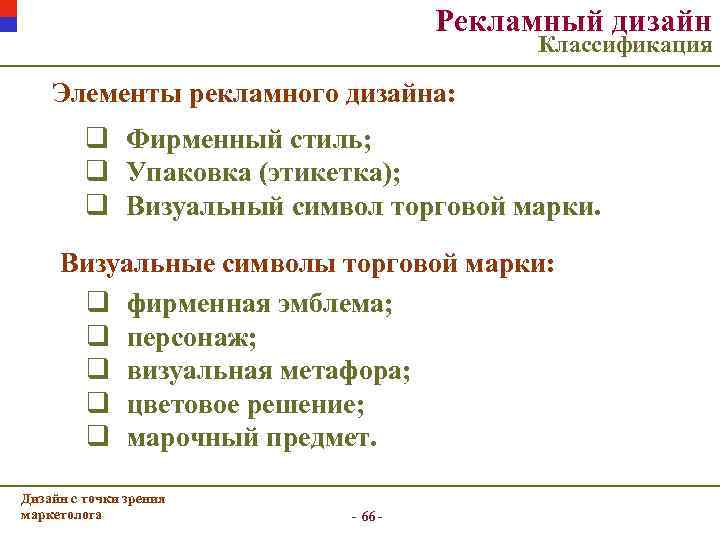 Рекламный дизайн
Классификация

Элементы рекламного дизайна:

❑ Фирменный стиль;
❑ Упаковка (этикетка);
❑ Визуальный символ торговой марки.

Визуальные символы торговой марки:

❑ фирменная эмблема;
❑ персонаж;
❑ визуальная метафора;
❑ цветовое решение;
❑ марочный предмет.

Дизайн с точки зрения маркетолога

- 66 -